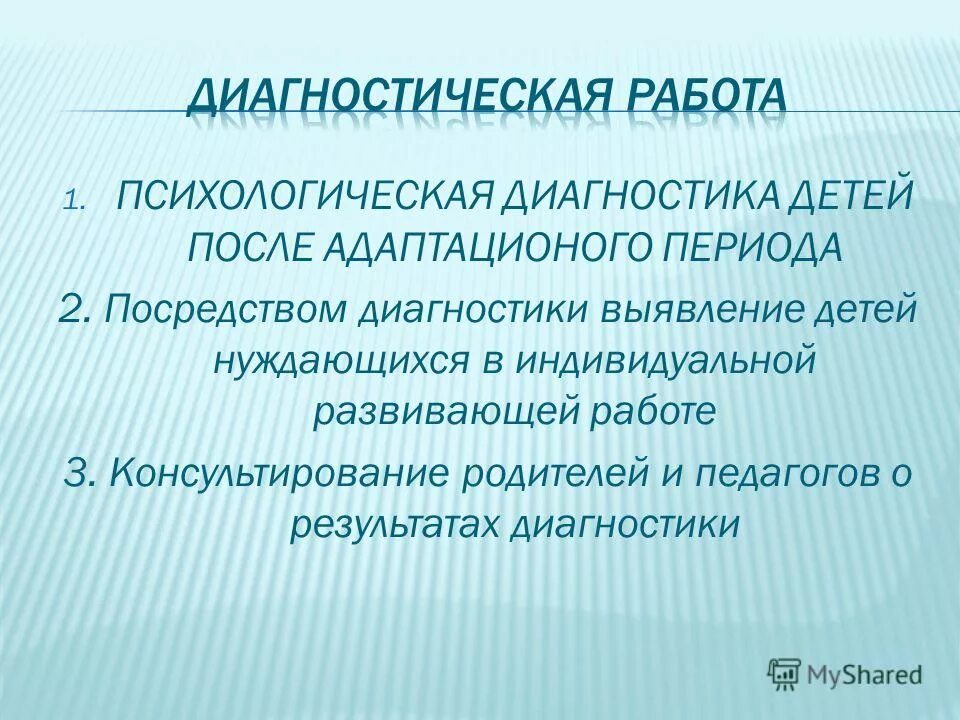 ДИАГНОСТИЧЕСКАЯ РАБОТА

1. ПСИХОЛОГИЧЕСКАЯ ДИАГНОСТИКА ДЕТЕЙ ПОСЛЕ АДАПТАЦИОНОГО ПЕРИОДА

2. Посредством диагностики выявление детей нуждающихся в индивидуальной развивающей работе

3. Консультирование родителей и педагогов о результатах диагностики

MyShared